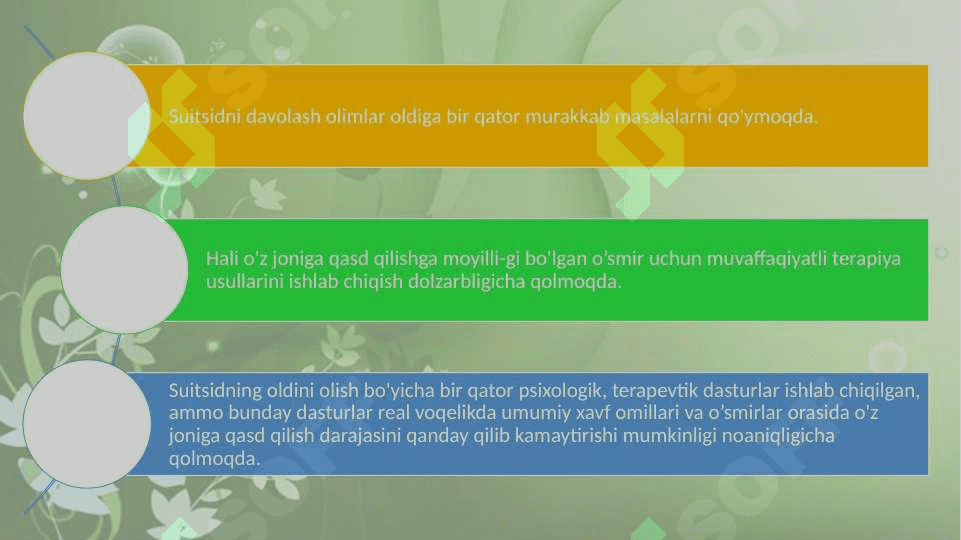 Suitsidni davolash olimlar oldiga bir qator murakkab masalalarni qo'ymoqda.

Hali o'z joniga qasd qilishga moyilli-gi bo'lgan o'smir uchun muvaffaqiyatli terapiya usullarini ishlab chiqish dolzarbligicha qolmoqda.

Suitsidning oldini olish bo'yicha bir qator psixologik, terapevtik dasturlar ishlab chiqilgan, ammo bunday dasturlar real voqelikda umumiy xavf omillari va o'smirlar orasida o'z joniga qasd qilish darajasini qanday qilib kamaytirishi mumkinligi noaniqligicha qolmoqda.